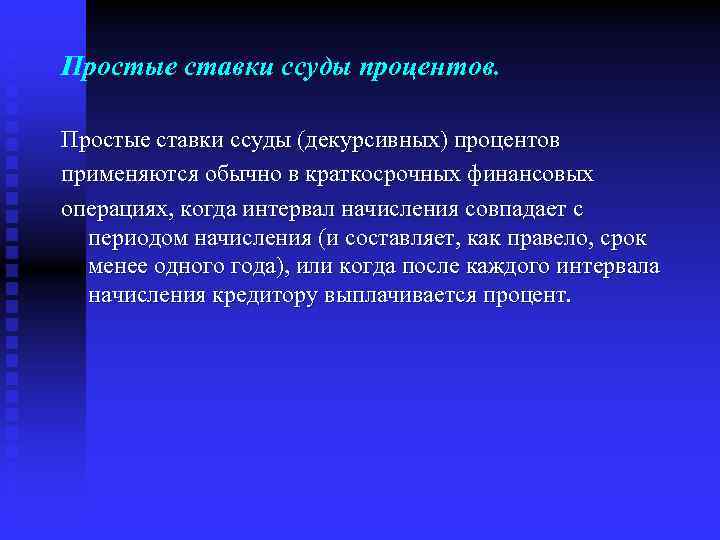 Простые ставки ссуды процентов.

Простые ставки ссуды (декурсивных) процентов применяются обычно в краткосрочных финансовых операциях, когда интервал начисления совпадает с периодом начисления (и составляет, как правело, срок менее одного года), или когда после каждого интервала начисления кредитору выплачивается процент.